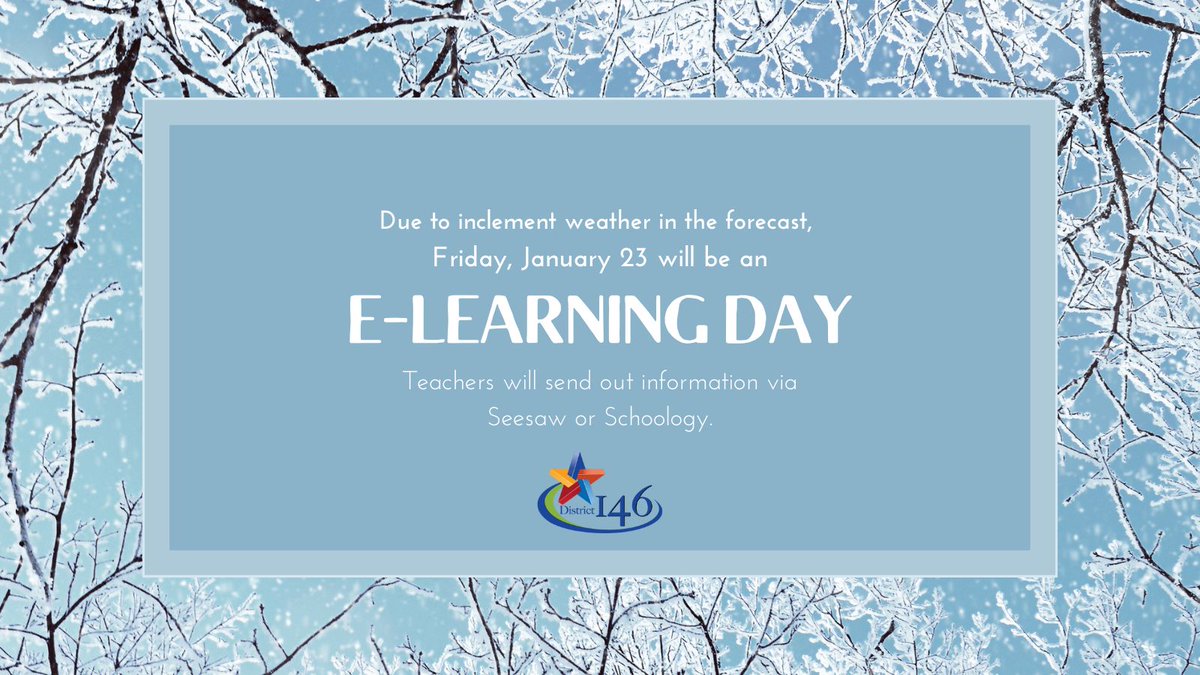 Due to inclement weather in the forecast, Friday, January 23 will be an

E-LEARNING DAY

Teachers will send out information via Seesaw or Schoology.

District 146